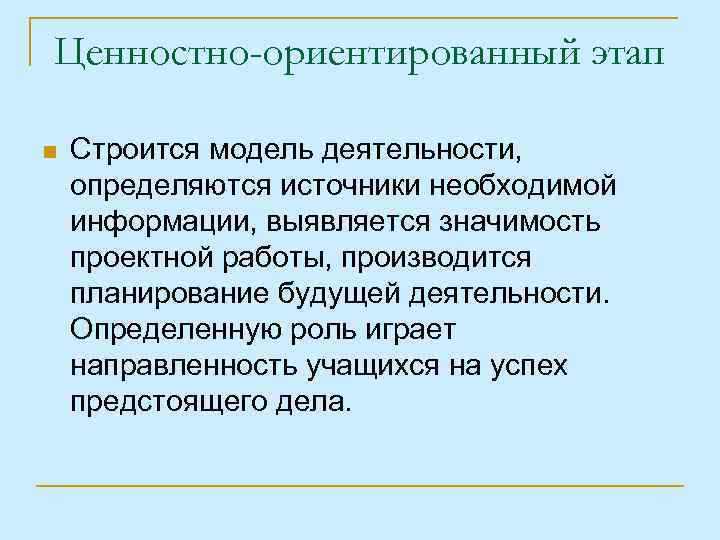 Ценностно-ориентированный этап

Строится модель деятельности, определяются источники необходимой информации, выявляется значимость проектной работы, производится планирование будущей деятельности. Определенную роль играет направленность учащихся на успех предстоящего дела.